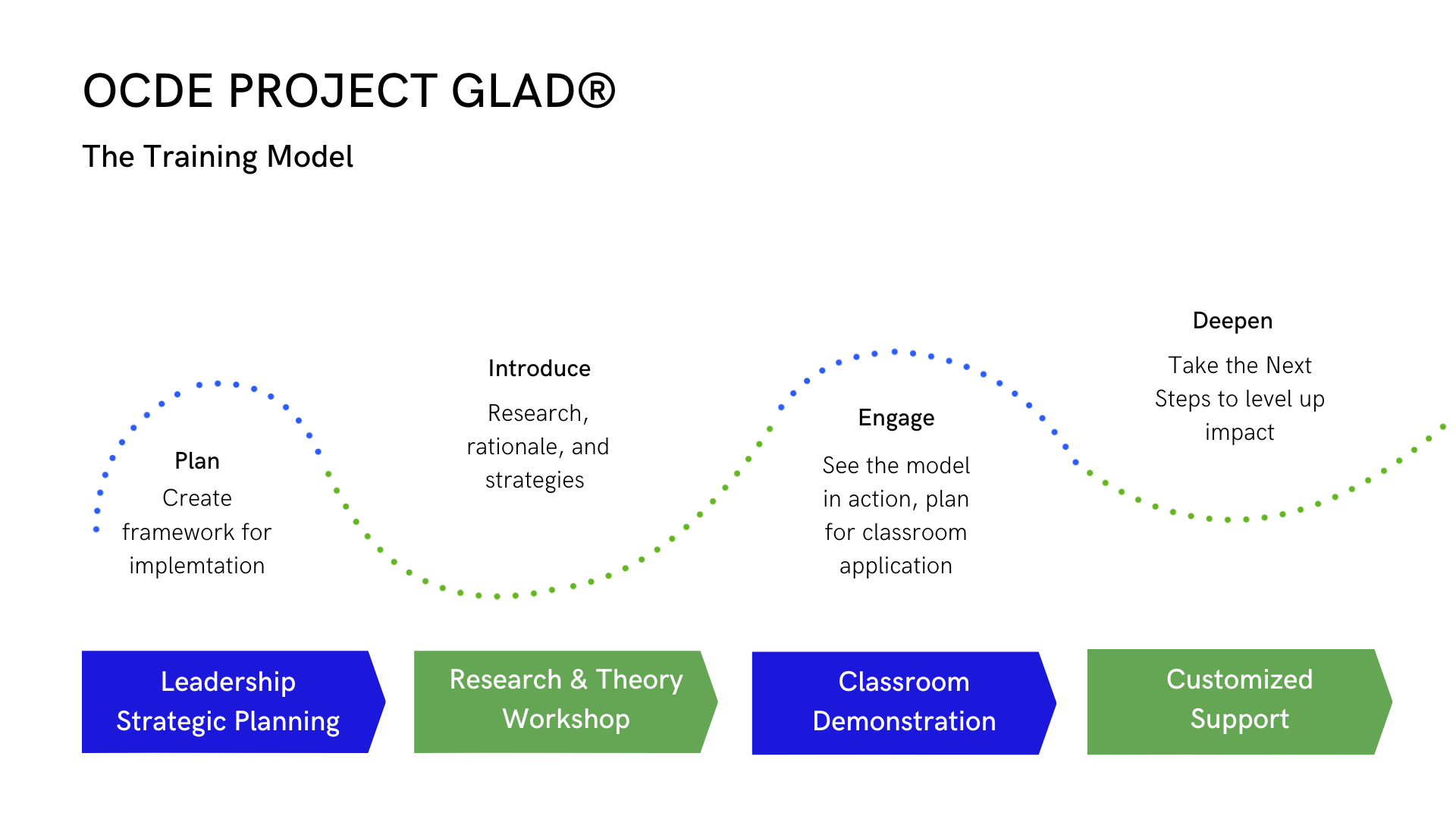 OCDE PROJECT GLAD®

The Training Model

Plan

Create framework for implemtation

Introduce

Research, rationale, and strategies

Engage

See the model in action, plan for classroom application

Deepen

Take the Next Steps to level up impact

Leadership Strategic Planning

Research & Theory Workshop

Classroom Demonstration

Customized Support